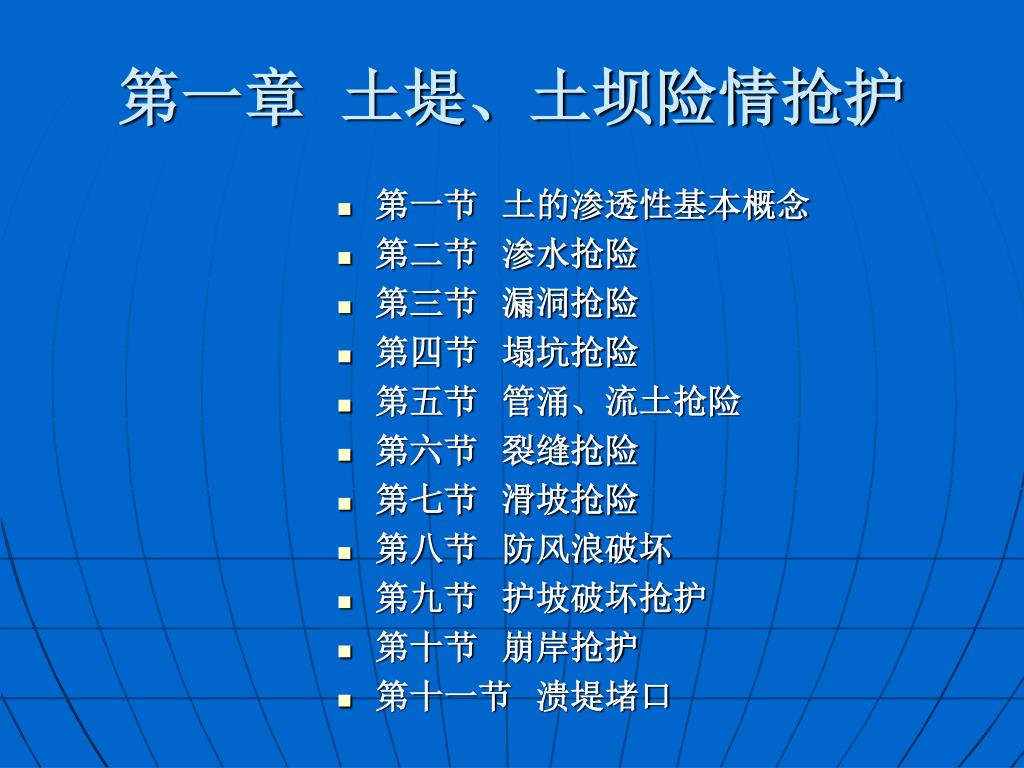 第一章 土堤、土坝险情抢护

- 第一节 土的渗透性基本概念
- 第二节 渗水抢险
- 第三节 漏洞抢险
- 第四节 塌坑抢险
- 第五节 管涌、流土抢险
- 第六节 裂缝抢险
- 第七节 滑坡抢险
- 第八节 防风浪破坏
- 第九节 护坡破坏抢护
- 第十节 崩岸抢护
- 第十一节 溃堤堵口